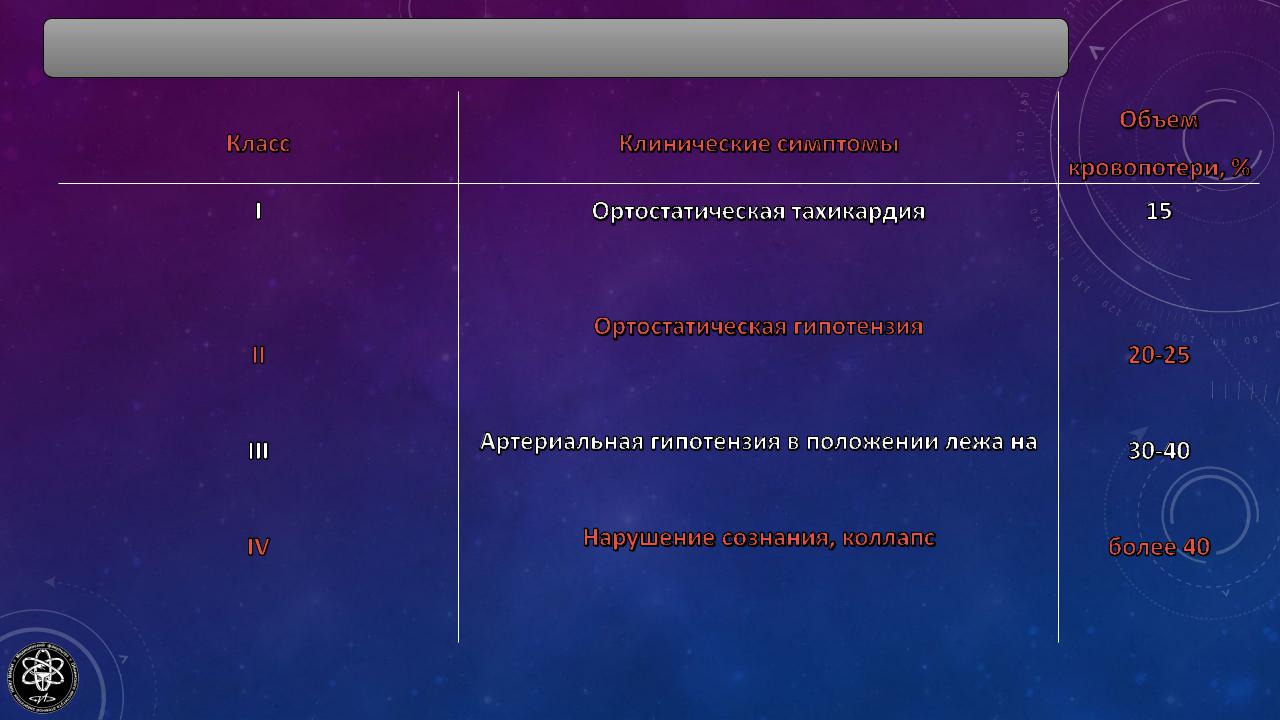 | Класс | Клинические симптомы | Объем кровопотери, % |
|---|---|---|
| I | Ортостатическая тахикардия | 15 |
| II | Ортостатическая гипотензия | 20-25 |
| III | Артериальная гипотензия в положении лежа на | 30-40 |
| IV | Нарушение сознания, коллапс | более 40 |